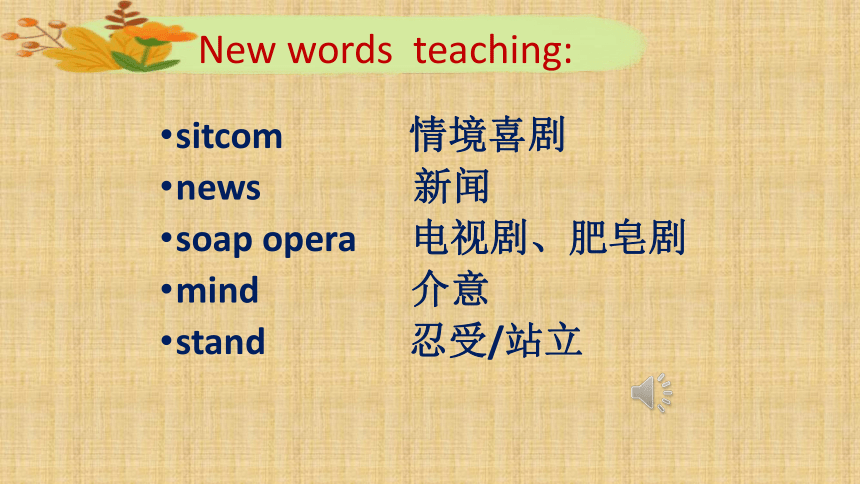 New words teaching:

•sitcom 情境喜剧
•news 新闻
•soap opera 电视剧、肥皂剧
•mind 介意
•stand 忍受/站立